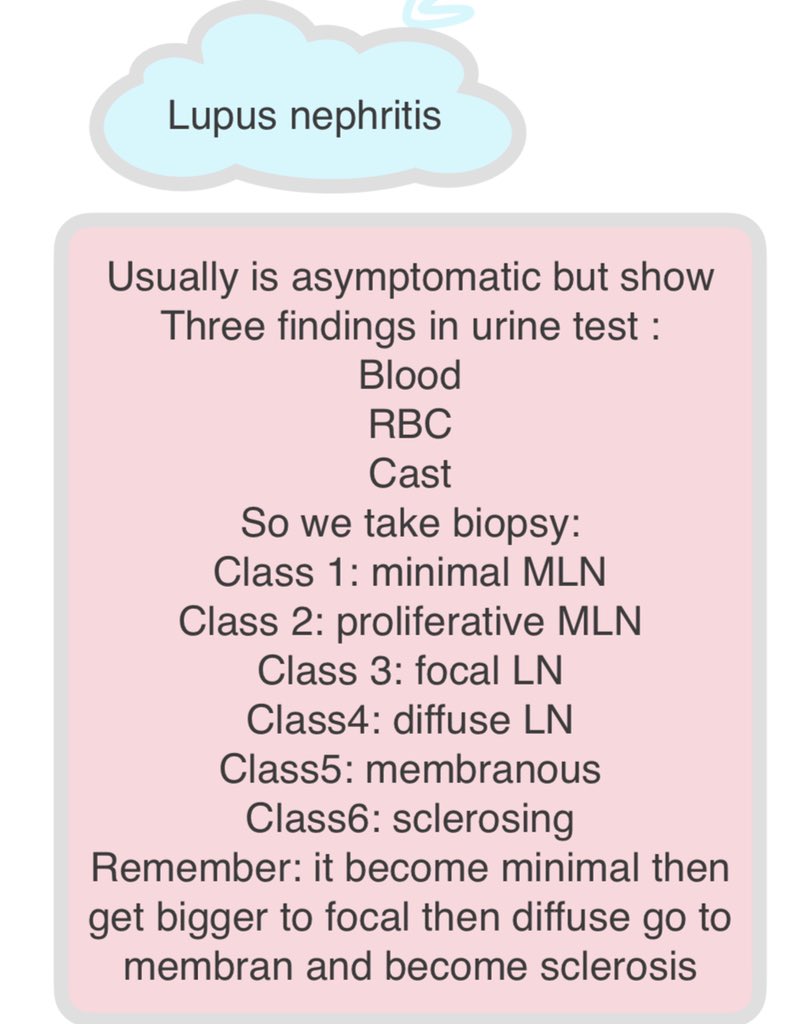 Lupus nephritis

Usually is asymptomatic but show
Three findings in urine test :
Blood
RBC
Cast
So we take biopsy:
Class 1: minimal MLN
Class 2: proliferative MLN
Class 3: focal LN
Class4: diffuse LN
Class5: membranous
Class6: sclerosing
Remember: it become minimal then get bigger to focal then diffuse go to membran and become sclerosis